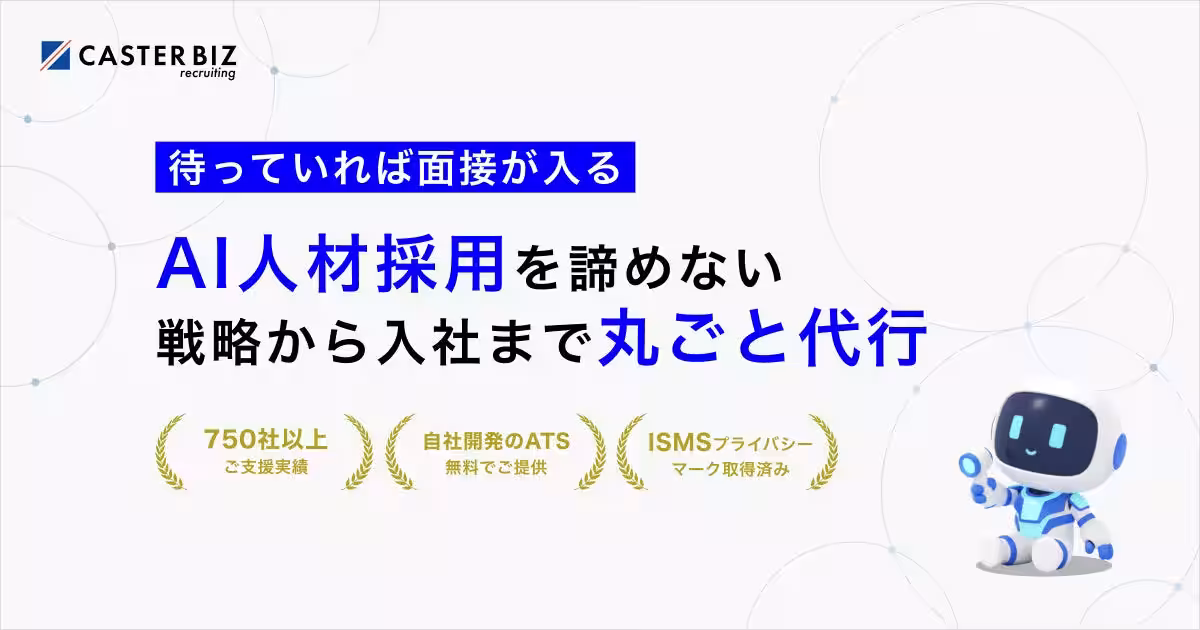 CASTER BIZ
recruiting

待っていれば面接が入る

AI人材採用を諦めない
戦略から入社まで丸ごと代行

750社以上
ご支援実績

自社開発のATS
無料でご提供

ISMSプライバシー
マーク取得済み